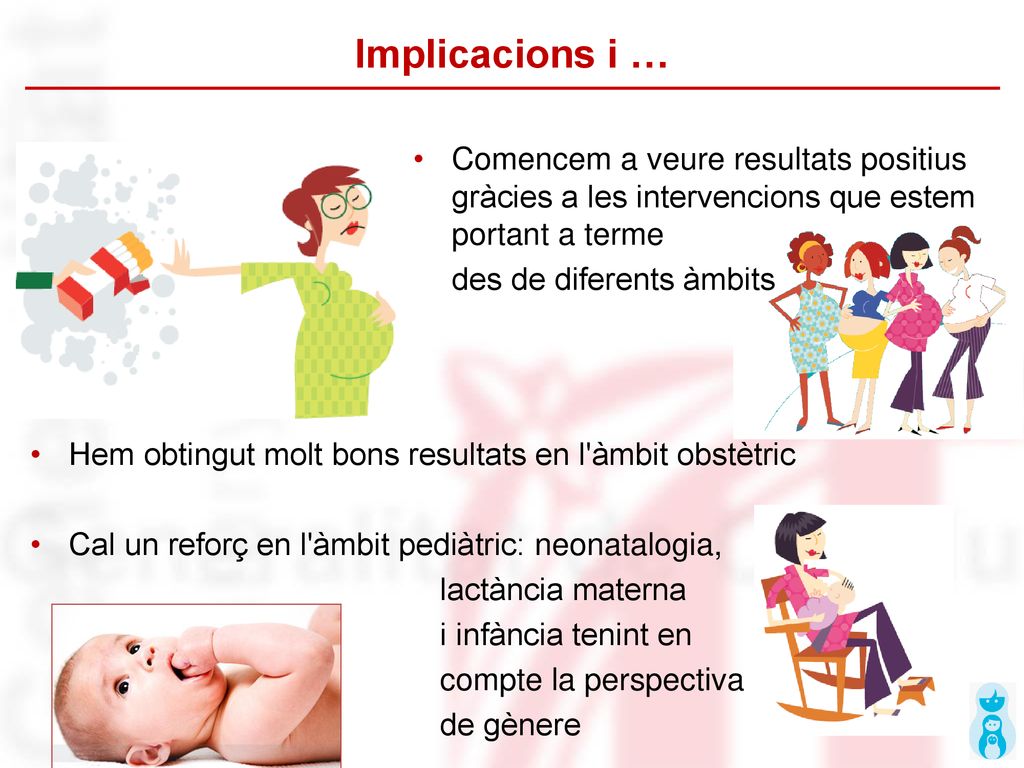 Implicacions i …

• Comencem a veure resultats positius gràcies a les intervencions que estem portant a terme

des de diferents àmbits

• Hem obtingut molt bons resultats en l'àmbit obstètric

• Cal un reforç en l'àmbit pediàtric: neonatalogia, lactància materna i infància tenint en compte la perspectiva de gènere